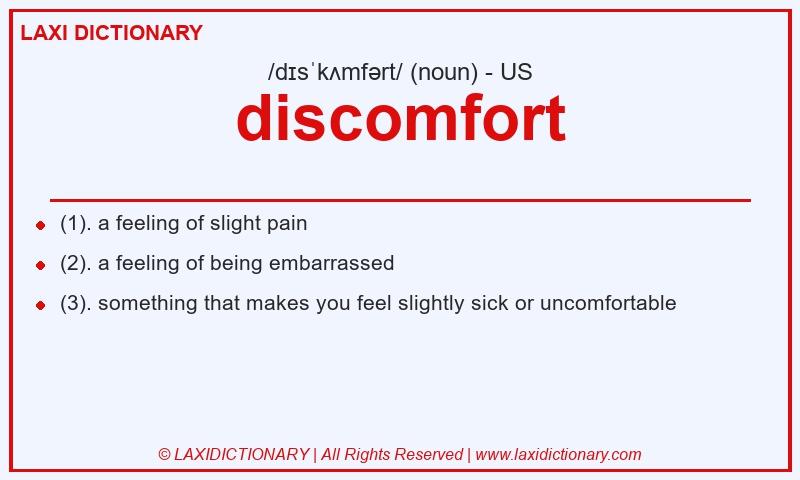 LAXI DICTIONARY

/dɪsˈkʌmfərt/ (noun) - US

discomfort

- (1). a feeling of slight pain
- (2). a feeling of being embarrassed
- (3). something that makes you feel slightly sick or uncomfortable

© LAXIDICTIONARY | All Rights Reserved | www.laxidictionary.com